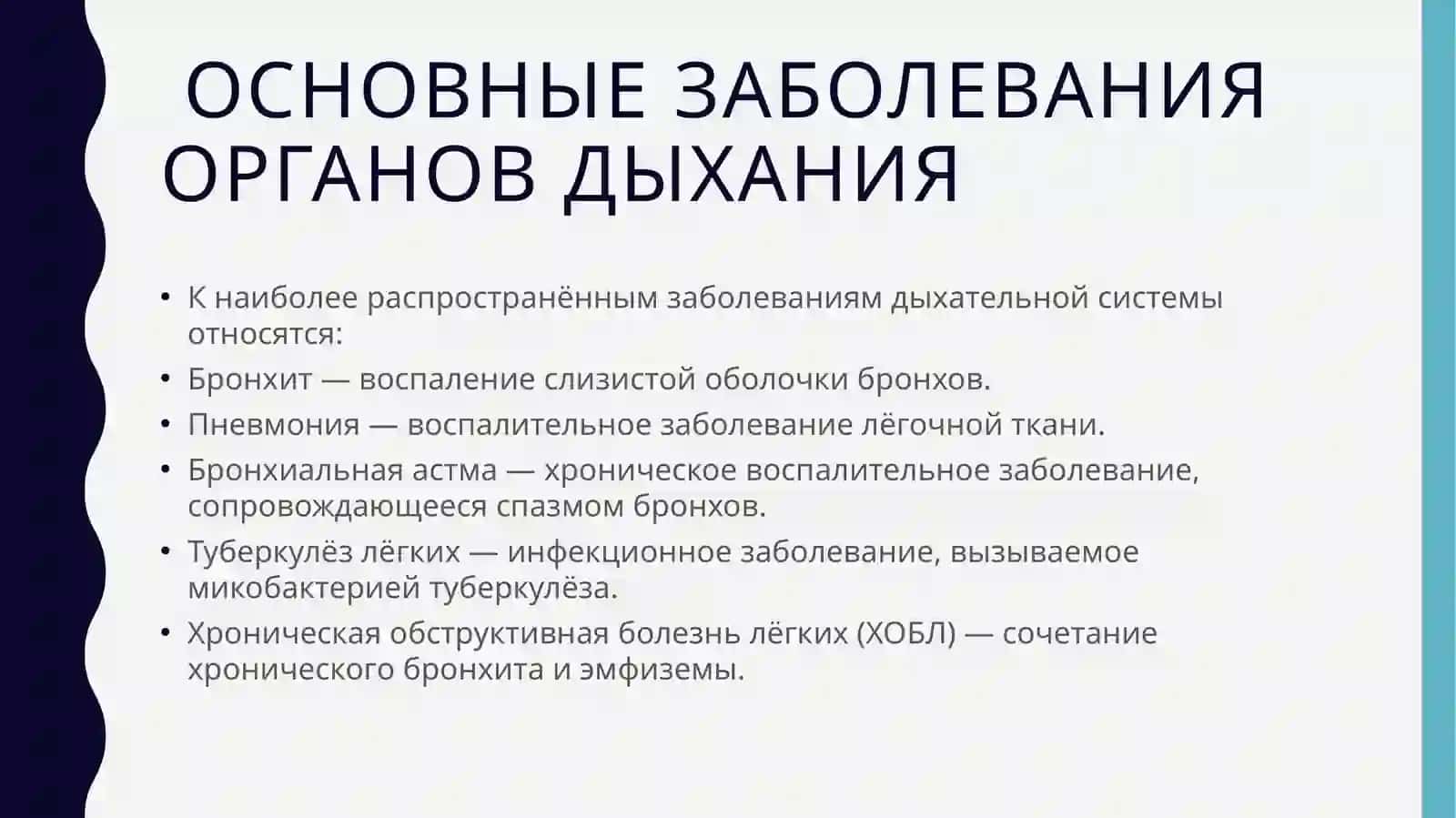 ОСНОВНЫЕ ЗАБОЛЕВАНИЯ ОРГАНОВ ДЫХАНИЯ

• К наиболее распространённым заболеваниям дыхательной системы относятся:
• Бронхит — воспаление слизистой оболочки бронхов.
• Пневмония — воспалительное заболевание лёгочной ткани.
• Бронхиальная астма — хроническое воспалительное заболевание, сопровождающееся спазмом бронхов.
• Туберкулёз лёгких — инфекционное заболевание, вызываемое микобактерией туберкулёза.
• Хроническая обструктивная болезнь лёгких (ХОБЛ) — сочетание хронического бронхита и эмфиземы.